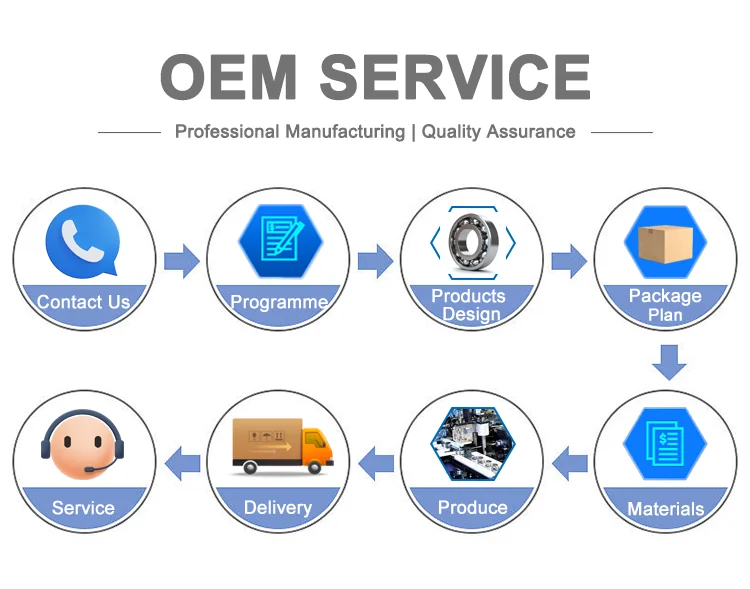 OEM SERVICE

Professional Manufacturing | Quality Assurance

Contact Us

Programme

Products Design

Package Plan

Materials

Produce

Delivery

Service